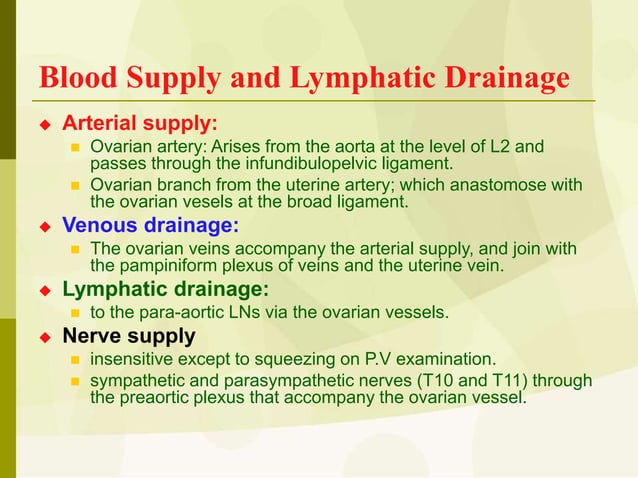 Blood Supply and Lymphatic Drainage

Arterial supply:

Ovarian artery: Arises from the aorta at the level of L2 and passes through the infundibulopelvic ligament.

Ovarian branch from the uterine artery; which anastomose with the ovarian vesels at the broad ligament.

Venous drainage:

The ovarian veins accompany the arterial supply, and join with the pampiniform plexus of veins and the uterine vein.

Lymphatic drainage:

to the para-aortic LNs via the ovarian vessels.

Nerve supply

insensitive except to squeezing on P.V examination.

sympathetic and parasympathetic nerves (T10 and T11) through the preaortic plexus that accompany the ovarian vessel.